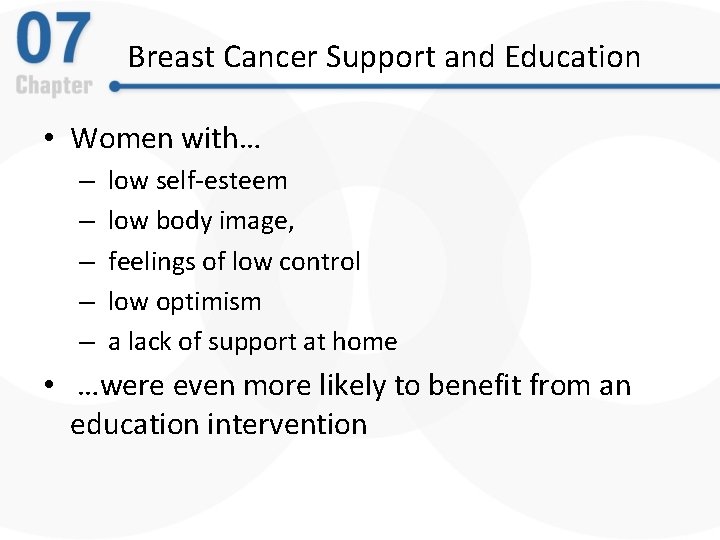 07
Chapter

Breast Cancer Support and Education

• Women with…
  – low self-esteem
  – low body image,
  – feelings of low control
  – low optimism
  – a lack of support at home
• …were even more likely to benefit from an education intervention